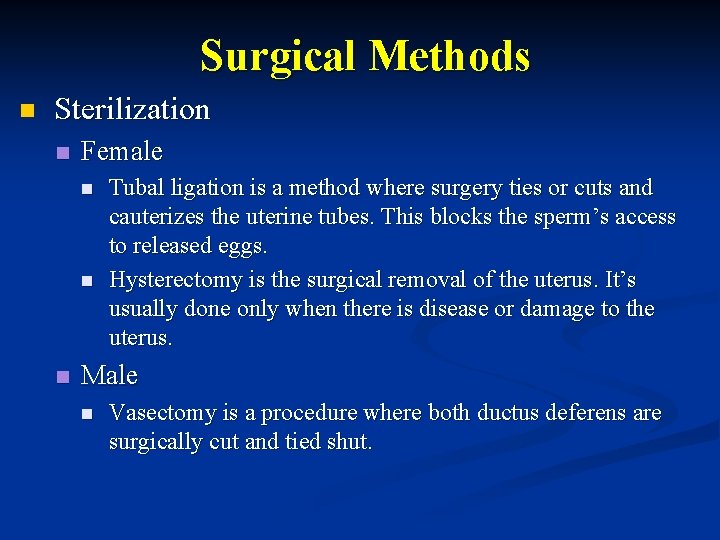 Surgical Methods

Sterilization

Female

Tubal ligation is a method where surgery ties or cuts and cauterizes the uterine tubes. This blocks the sperm's access to released eggs.

Hysterectomy is the surgical removal of the uterus. It's usually done only when there is disease or damage to the uterus.

Male

Vasectomy is a procedure where both ductus deferens are surgically cut and tied shut.